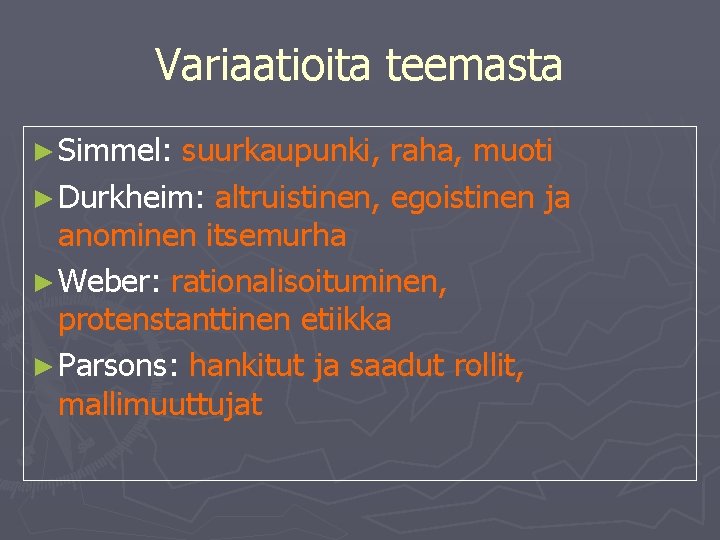 Variaatioita teemasta

► Simmel: suurkaupunki, raha, muoti

► Durkheim: altruistinen, egoistinen ja anominen itsemurha

► Weber: rationalisoituminen, protenstanttinen etiikka

► Parsons: hankitut ja saadut rollit, mallimuuttujat